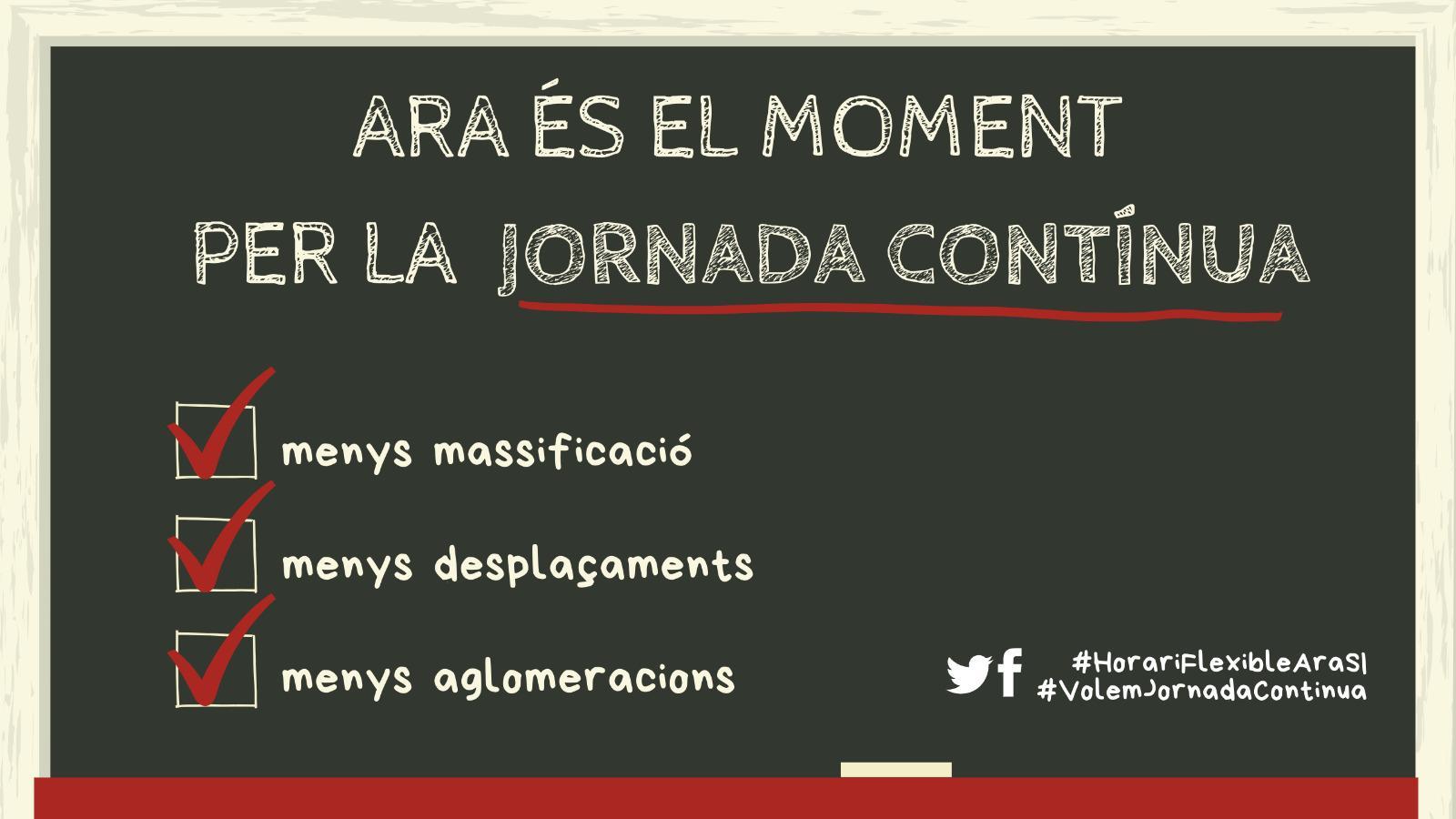 ARA ÉS EL MOMENT
PER LA JORNADA CONTÍNUA

menys massificació

menys desplaçaments

menys aglomeracions

#HorariFlexibleAraSI
#VolemJornadaContinua